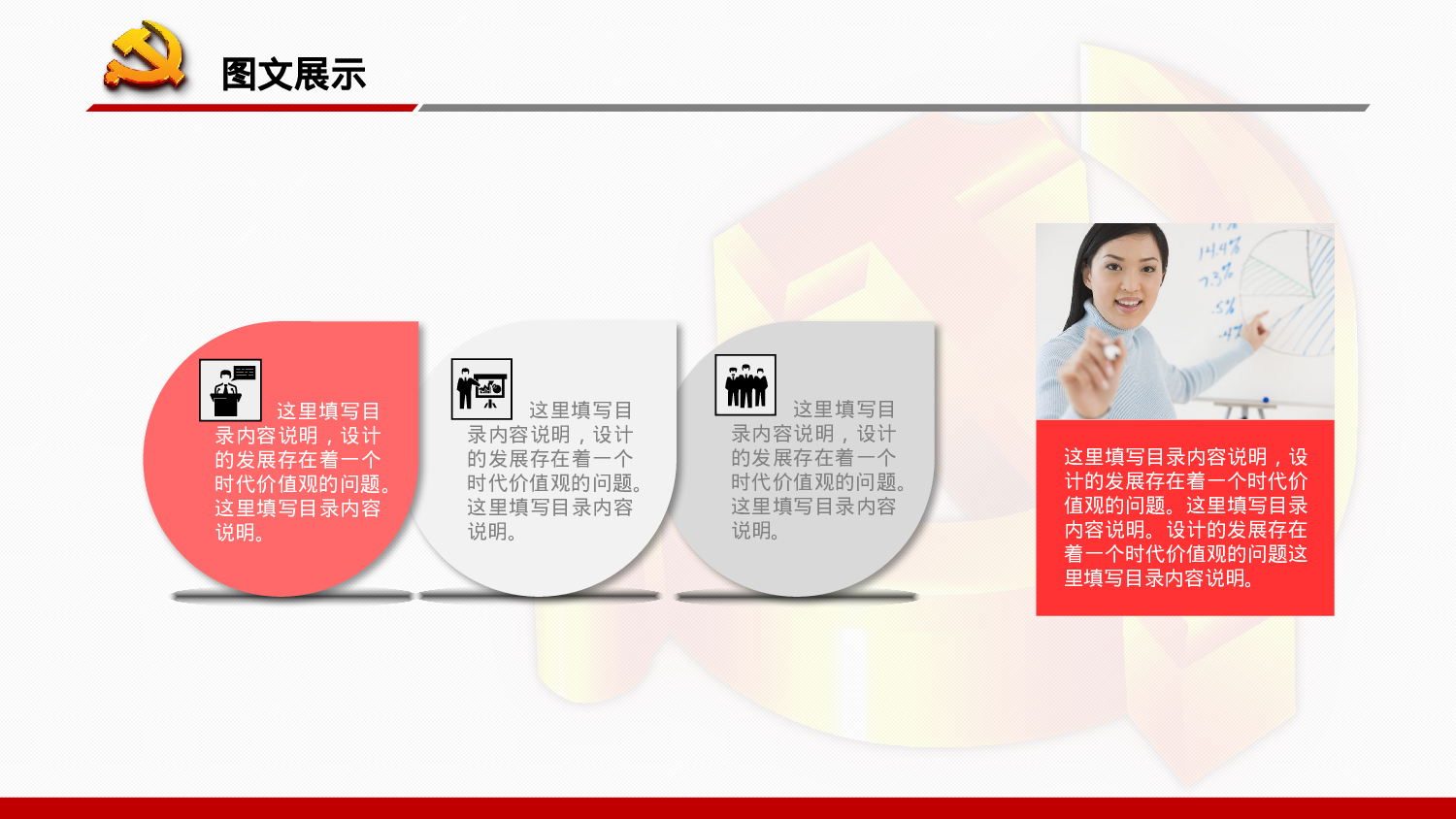 图文展示

这里填写目录内容说明，设计的发展存在着一个时代价值观的问题。这里填写目录内容说明。

这里填写目录内容说明，设计的发展存在着一个时代价值观的问题。这里填写目录内容说明。

这里填写目录内容说明，设计的发展存在着一个时代价值观的问题。这里填写目录内容说明。

14.4%
7.3%
.5%
.4%

这里填写目录内容说明，设计的发展存在着一个时代价值观的问题。这里填写目录内容说明。设计的发展存在着一个时代价值观的问题这里填写目录内容说明。